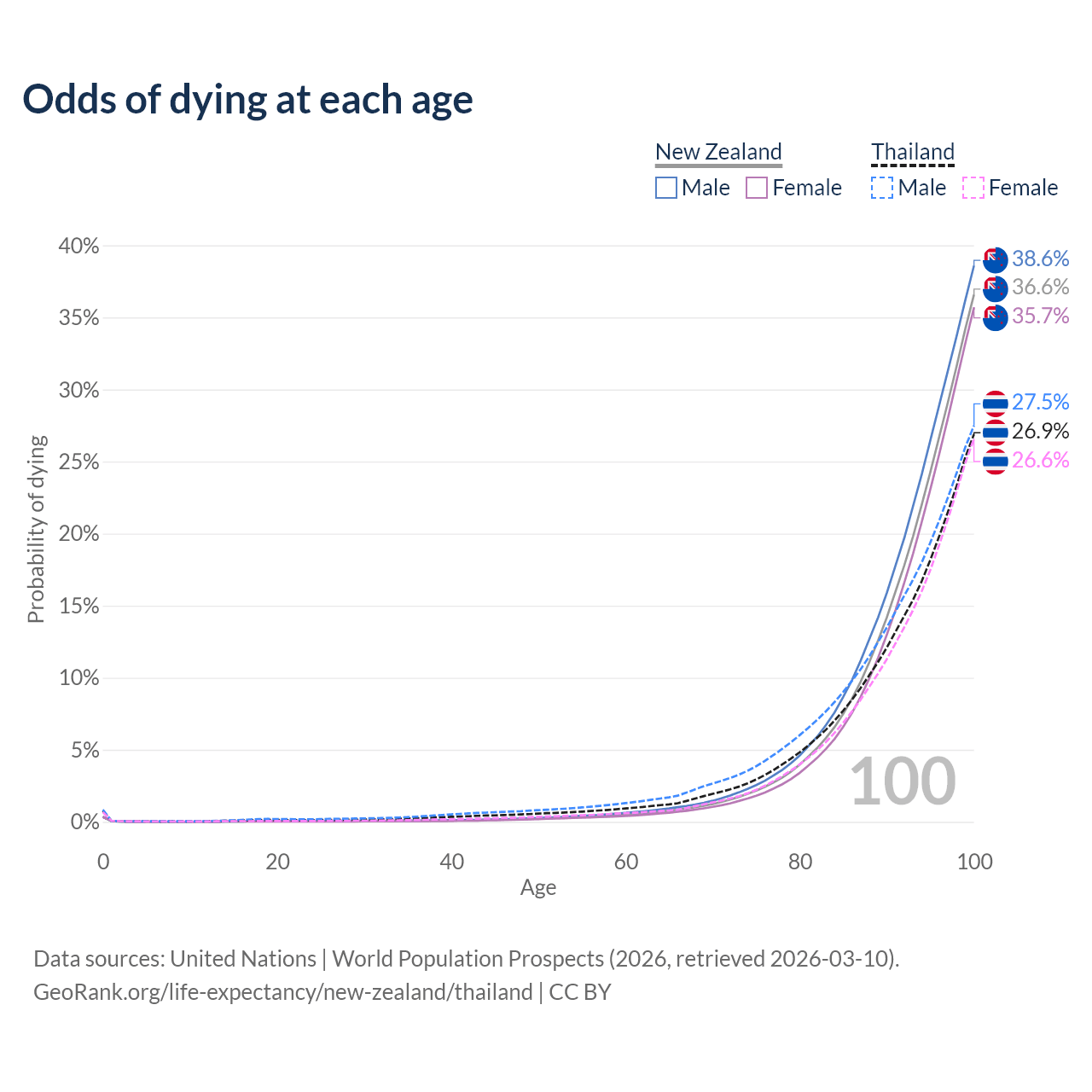 Odds of dying at each age

New Zealand
Male Female

Thailand
Male Female

40%
35%
30%
25%
20%
15%
10%
5%
0%

Probability of dying

38.6%
36.6%
35.7%
27.5%
26.9%
26.6%

100

0
20
40
60
80
100
Age

Data sources: United Nations | World Population Prospects (2026, retrieved 2026-03-10).
GeoRank.org/life-expectancy/new-zealand/thailand | CC BY